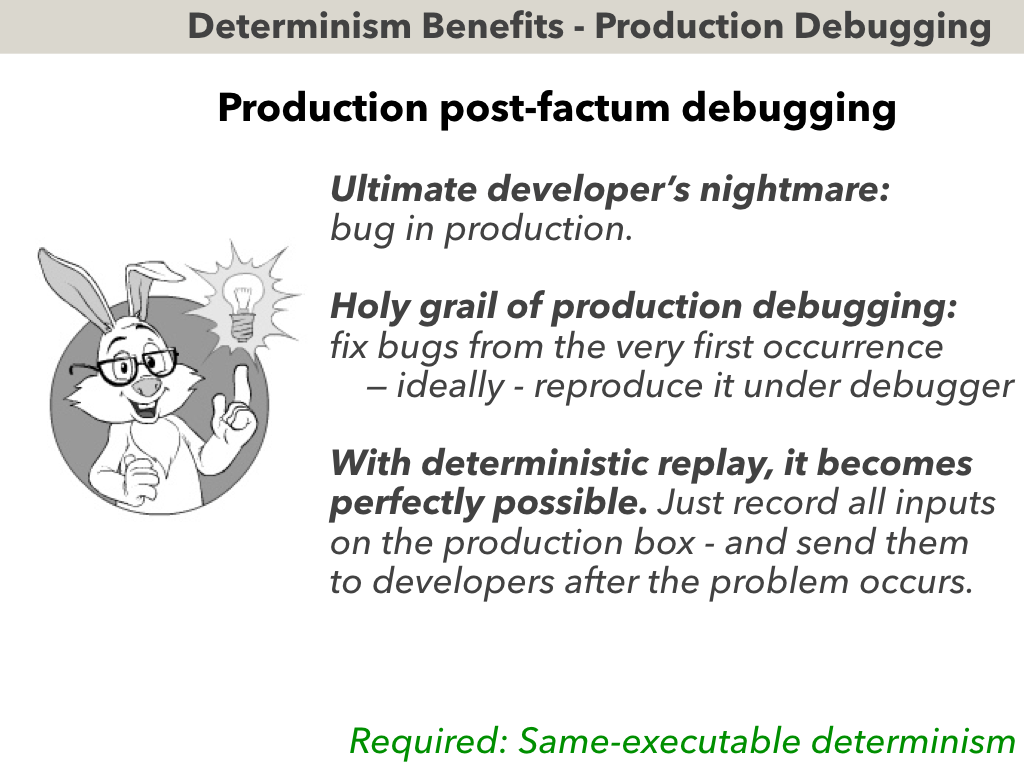 Determinism Benefits - Production Debugging

Production post-factum debugging

Ultimate developer's nightmare: bug in production.

Holy grail of production debugging: fix bugs from the very first occurrence
— ideally - reproduce it under debugger

With deterministic replay, it becomes perfectly possible. Just record all inputs on the production box - and send them to developers after the problem occurs.

Required: Same-executable determinism